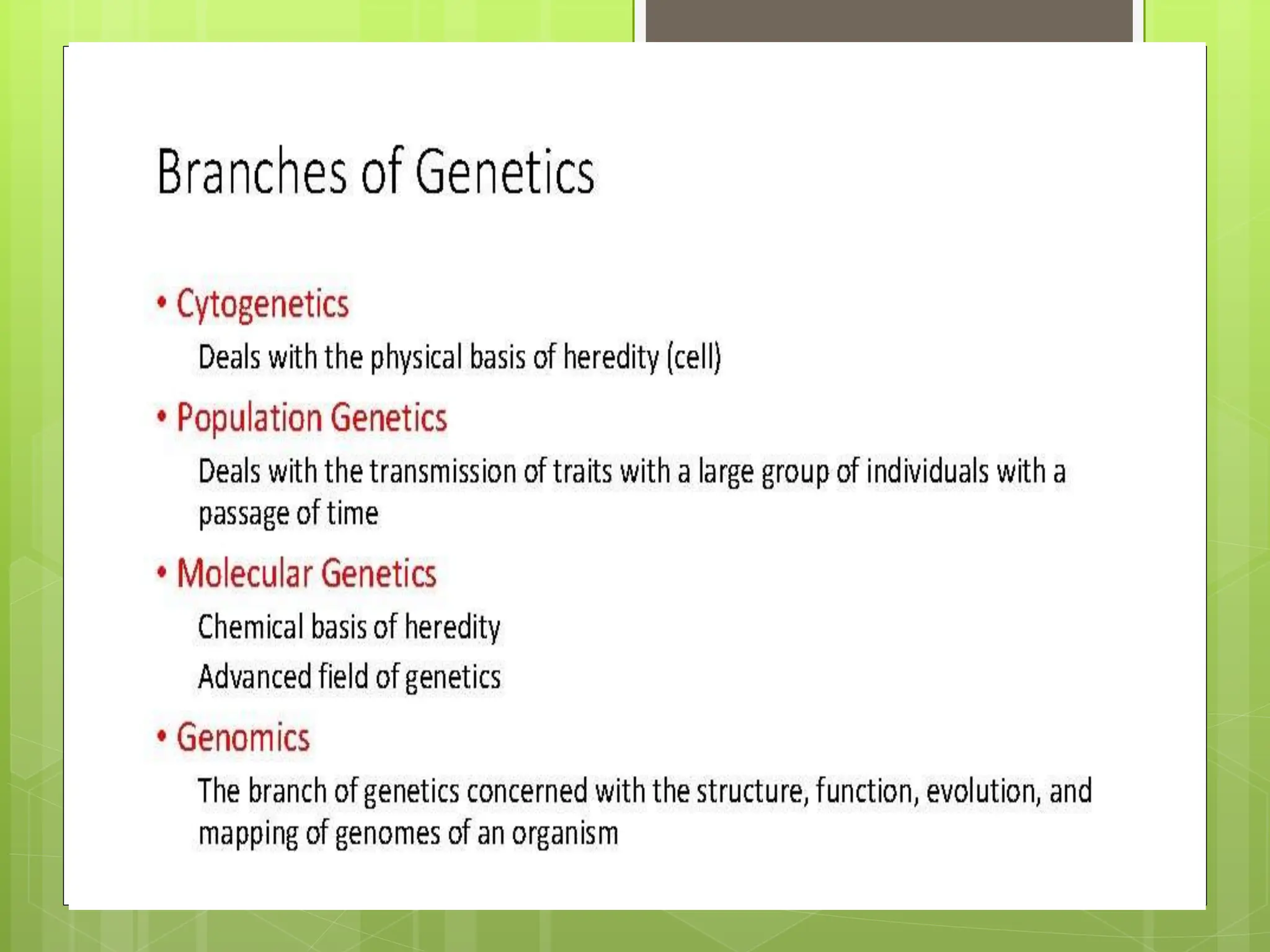 Branches of Genetics

• Cytogenetics

Deals with the physical basis of heredity (cell)

• Population Genetics

Deals with the transmission of traits with a large group of individuals with a passage of time

• Molecular Genetics

Chemical basis of heredity

Advanced field of genetics

• Genomics

The branch of genetics concerned with the structure, function, evolution, and mapping of genomes of an organism